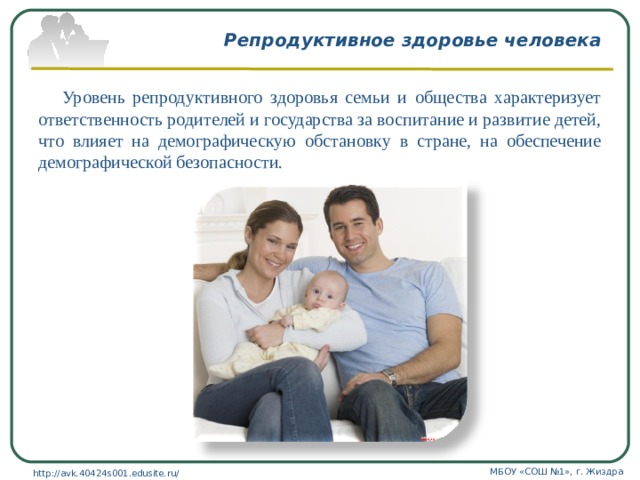 Репродуктивное здоровье человека

Уровень репродуктивного здоровья семьи и общества характеризует ответственность родителей и государства за воспитание и развитие детей, что влияет на демографическую обстановку в стране, на обеспечение демографической безопасности.

http://avk.40424s001.edusite.ru/

МБОУ «СОШ №1», г. Жиздра